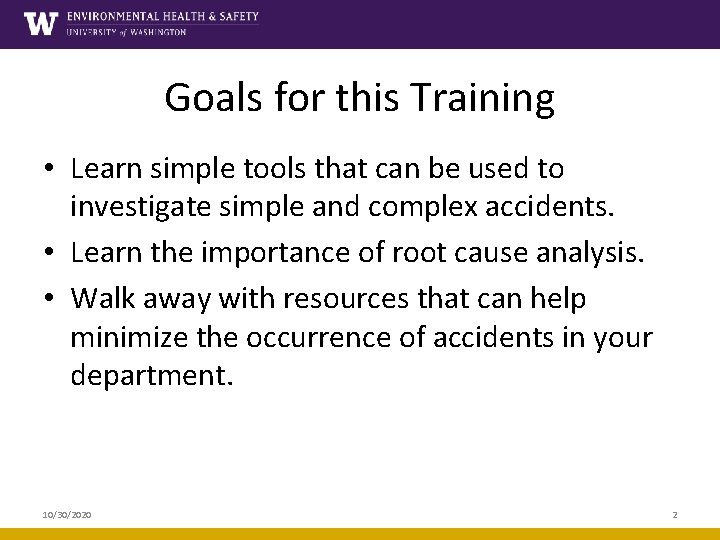 W ENVIRONMENTAL HEALTH & SAFETY
UNIVERSITY of WASHINGTON

Goals for this Training

• Learn simple tools that can be used to investigate simple and complex accidents.
• Learn the importance of root cause analysis.
• Walk away with resources that can help minimize the occurrence of accidents in your department.

10/30/2020

2